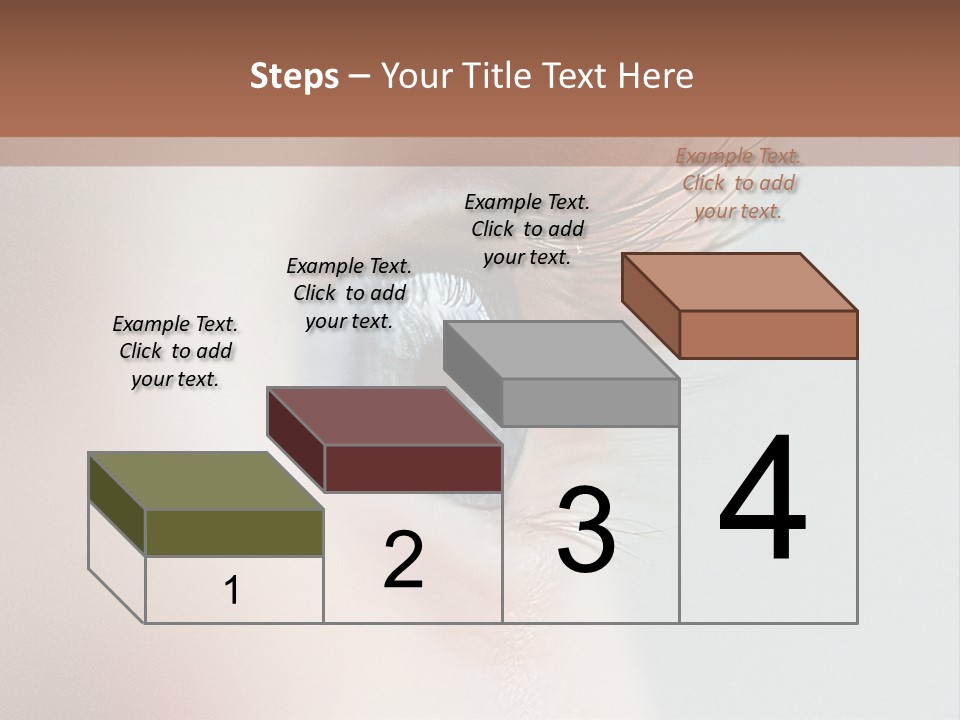 Steps – Your Title Text Here

Example Text. Click to add your text.

Example Text. Click to add your text.

Example Text. Click to add your text.

Example Text. Click to add your text.

1

2

3

4